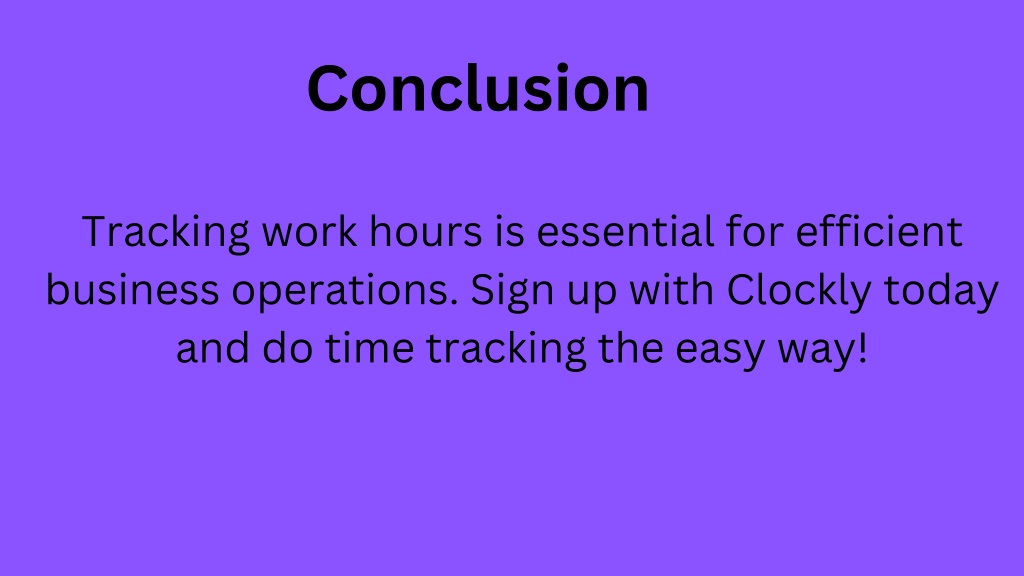 Conclusion

Tracking work hours is essential for efficient business operations. Sign up with Clockly today and do time tracking the easy way!